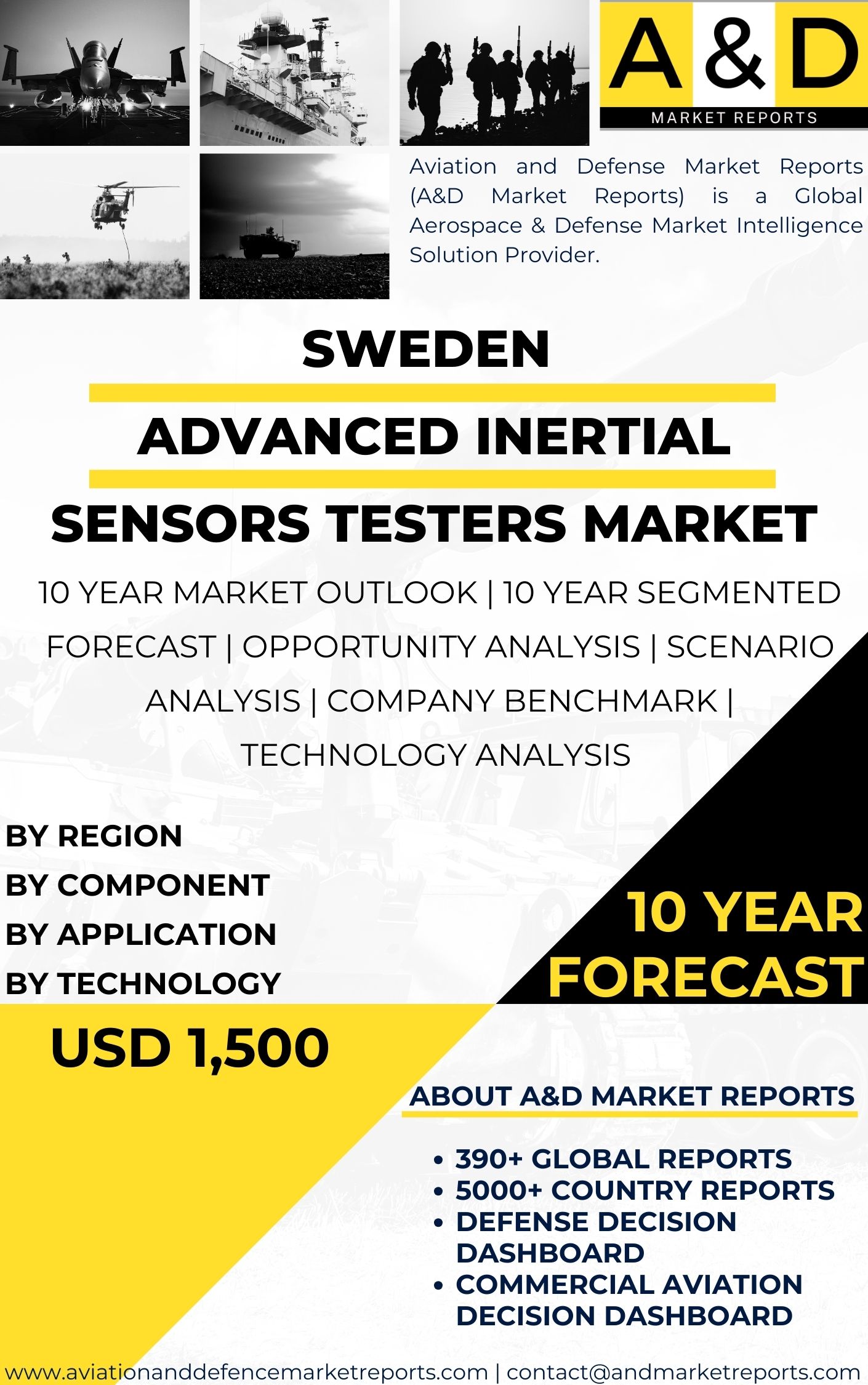 A&D
MARKET REPORTS

Aviation and Defense Market Reports (A&D Market Reports) is a Global Aerospace & Defense Market Intelligence Solution Provider.

SWEDEN

ADVANCED INERTIAL

SENSORS TESTERS MARKET

10 YEAR MARKET OUTLOOK | 10 YEAR SEGMENTED FORECAST | OPPORTUNITY ANALYSIS | SCENARIO ANALYSIS | COMPANY BENCHMARK | TECHNOLOGY ANALYSIS

BY REGION
BY COMPONENT
BY APPLICATION
BY TECHNOLOGY

10 YEAR FORECAST

USD 1,500

ABOUT A&D MARKET REPORTS

• 390+ GLOBAL REPORTS
• 5000+ COUNTRY REPORTS
• DEFENSE DECISION DASHBOARD
• COMMERCIAL AVIATION DECISION DASHBOARD

www.aviationanddefencemarketreports.com | contact@andmarketreports.com